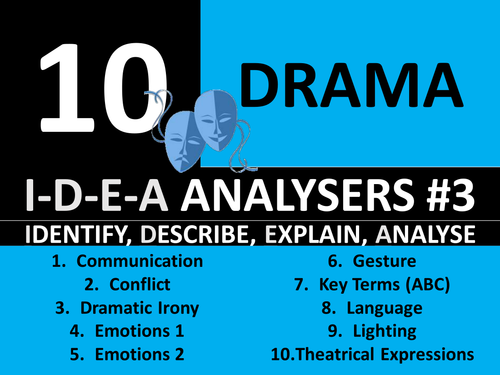 10

DRAMA

I-D-E-A ANALYSERS #3

IDENTIFY, DESCRIBE, EXPLAIN, ANALYSE

1. Communication
2. Conflict
3. Dramatic Irony
4. Emotions 1
5. Emotions 2

6. Gesture
7. Key Terms (ABC)
8. Language
9. Lighting
10.Theatrical Expressions